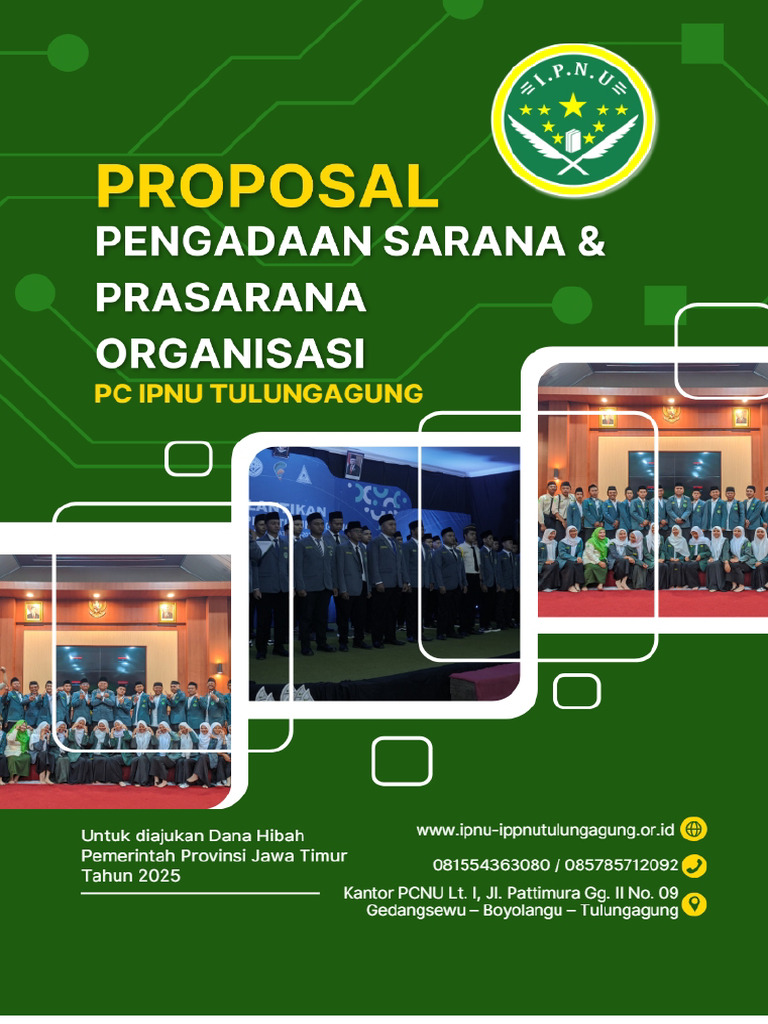 I.P.N.U

PROPOSAL
PENGADAAN SARANA & PRASARANA ORGANISASI
PC IPNU TULUNGAGUNG

Untuk diajukan Dana Hibah Pemerintah Provinsi Jawa Timur Tahun 2025

www.ipnu-ippnutulungagung.or.id
081554363080 / 085785712092
Kantor PCNU Lt. I, Jl. Pattimura Gg. II No. 09 Gedangsewu – Boyolangu – Tulungagung